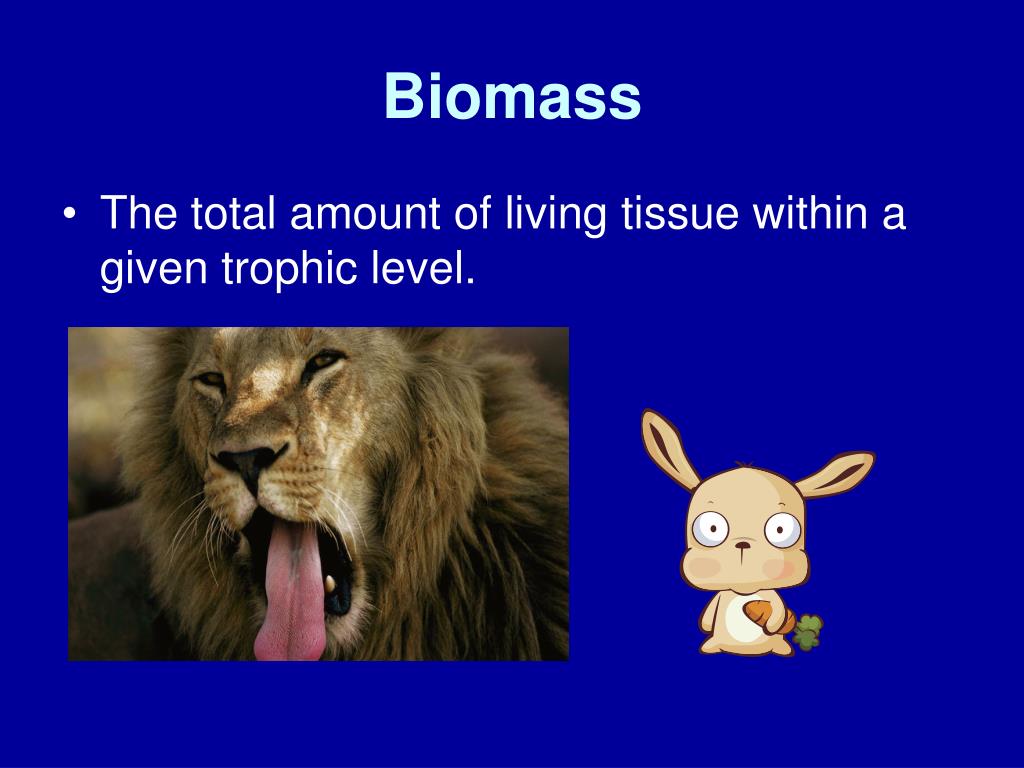 Biomass

• The total amount of living tissue within a given trophic level.